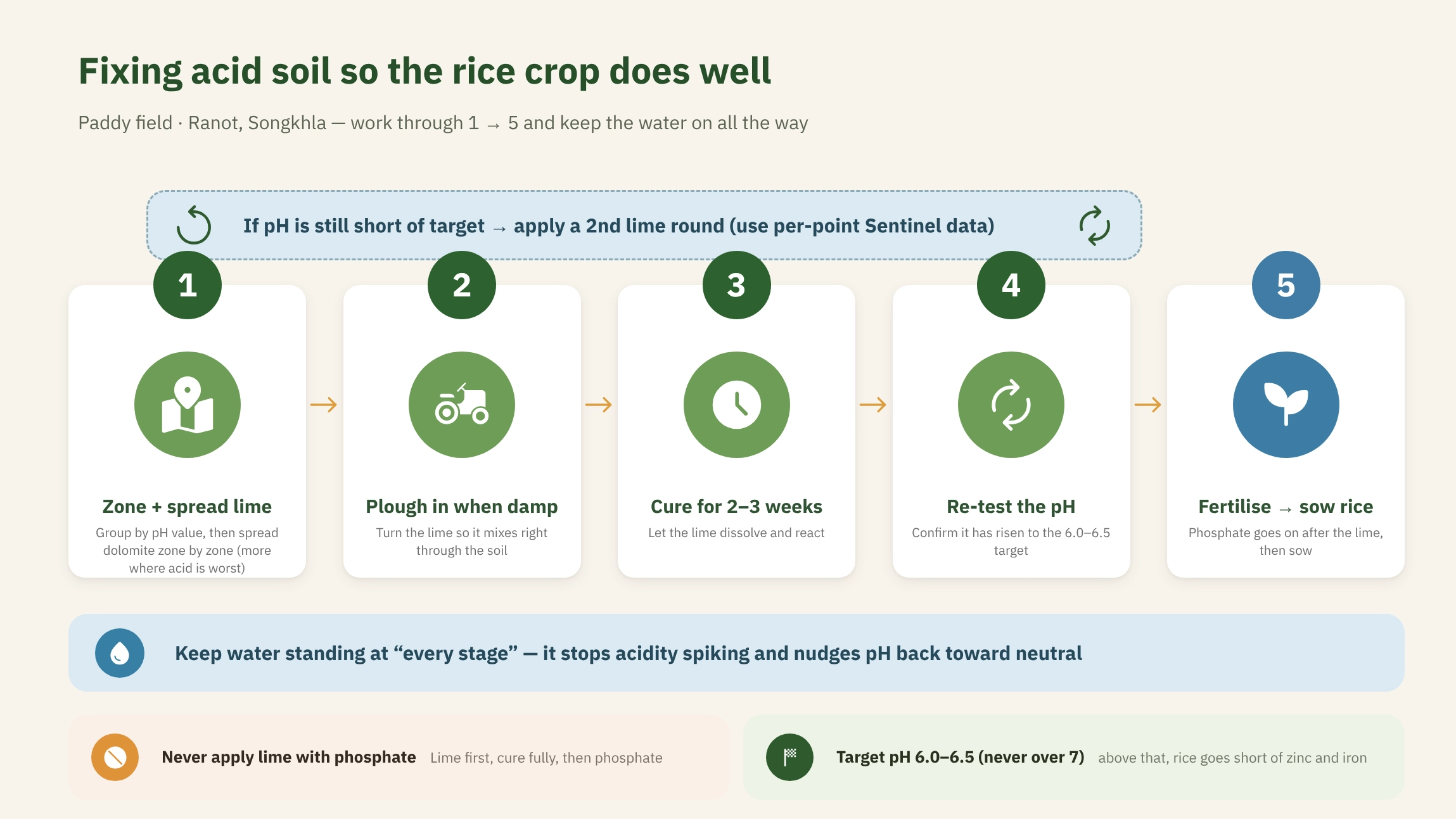 Fixing acid soil so the rice crop does well

Paddy field · Ranot, Songkhla — work through 1 → 5 and keep the water on all the way

If pH is still short of target → apply a 2nd lime round (use per-point Sentinel data)

1

Zone + spread lime

Group by pH value, then spread dolomite zone by zone (more where acid is worst)

2

Plough in when damp

Turn the lime so it mixes right through the soil

3

Cure for 2–3 weeks

Let the lime dissolve and react

4

Re-test the pH

Confirm it has risen to the 6.0–6.5 target

5

Fertilise → sow rice

Phosphate goes on after the lime, then sow

Keep water standing at “every stage” — it stops acidity spiking and nudges pH back toward neutral

Never apply lime with phosphate Lime first, cure fully, then phosphate

Target pH 6.0–6.5 (never over 7) above that, rice goes short of zinc and iron